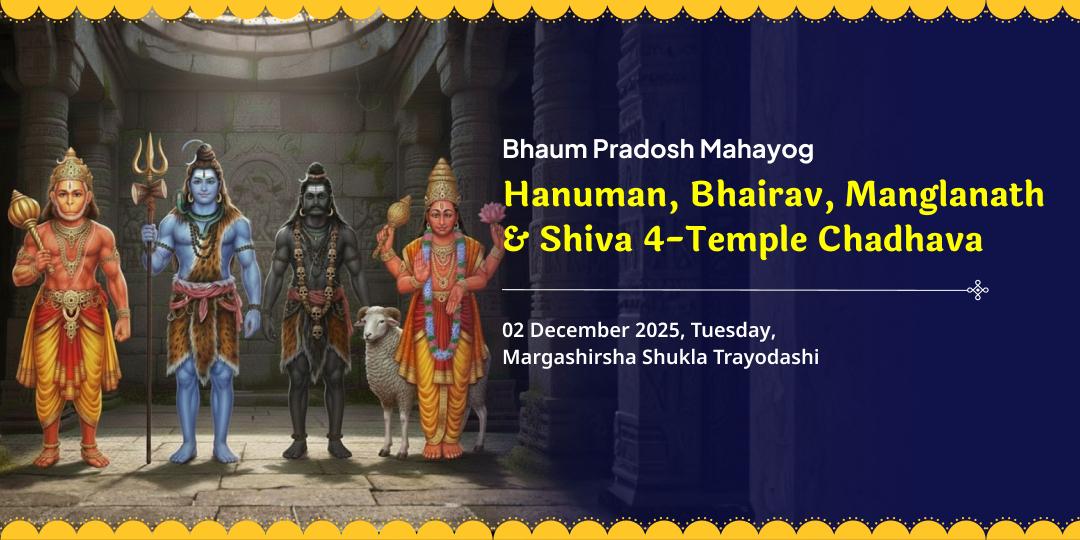 Bhaum Pradosh Mahayog

Hanuman, Bhairav, Manglanath & Shiva 4-Temple Chadhava

02 December 2025, Tuesday, Margashirsha Shukla Trayodashi